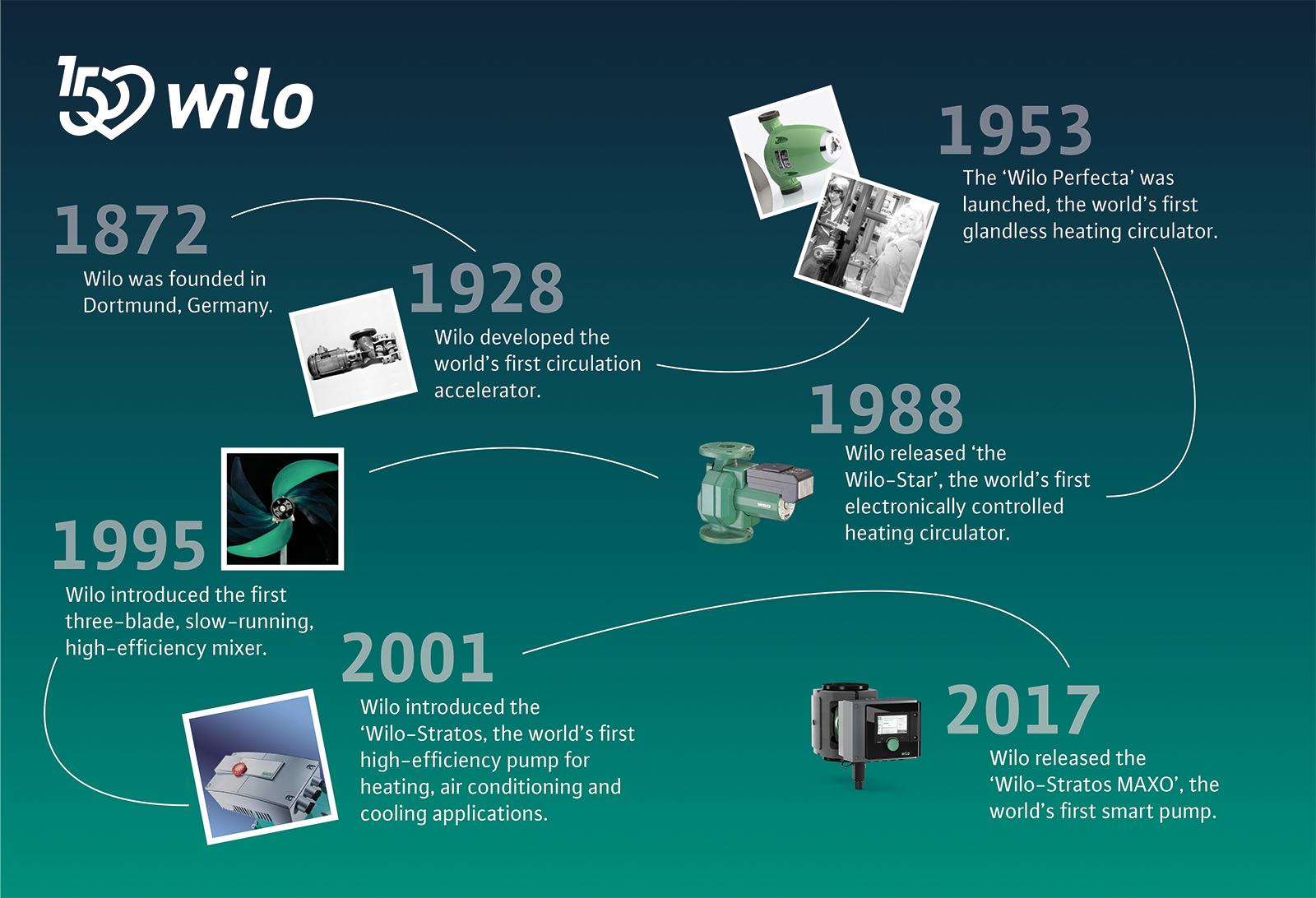 150 wilo

1872
Wilo was founded in Dortmund, Germany.

1928
Wilo developed the world's first circulation accelerator.

1953
The 'Wilo Perfecta' was launched, the world's first glandless heating circulator.

1988
Wilo released 'the Wilo-Star', the world's first electronically controlled heating circulator.

1995
Wilo introduced the first three-blade, slow-running, high-efficiency mixer.

2001
Wilo introduced the 'Wilo-Stratos, the world's first high-efficiency pump for heating, air conditioning and cooling applications.

2017
Wilo released the 'Wilo-Stratos MAXO', the world's first smart pump.